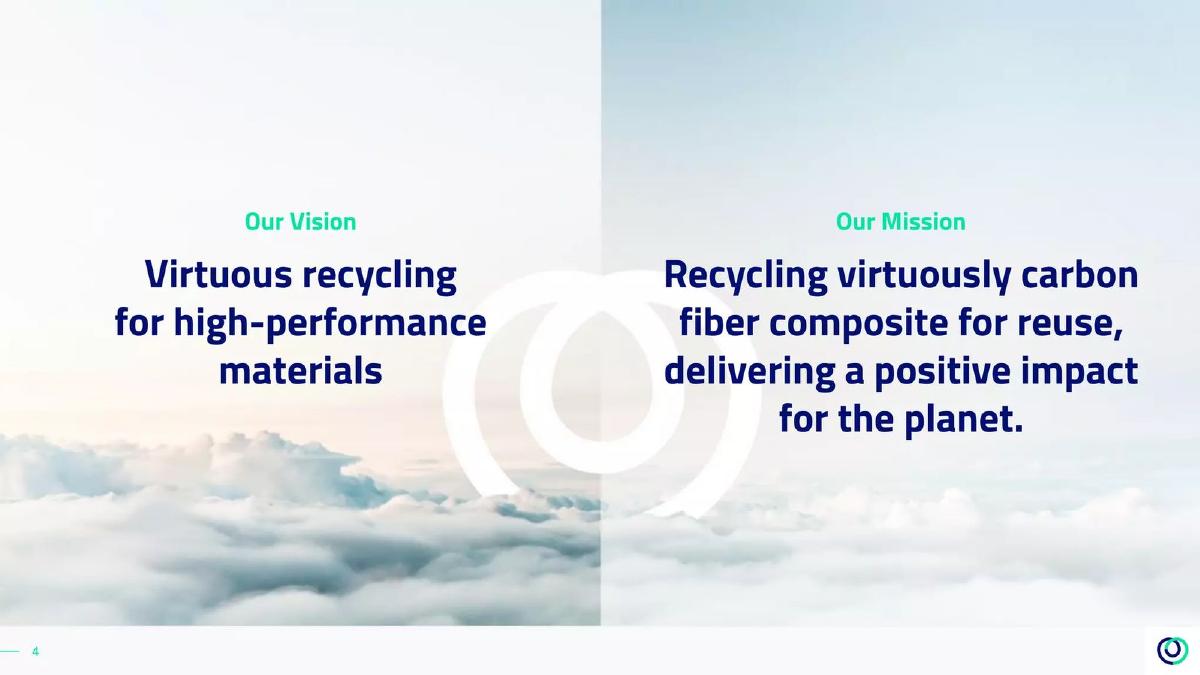 Our Vision

Virtuous recycling for high-performance materials

Our Mission

Recycling virtuously carbon fiber composite for reuse, delivering a positive impact for the planet.

4